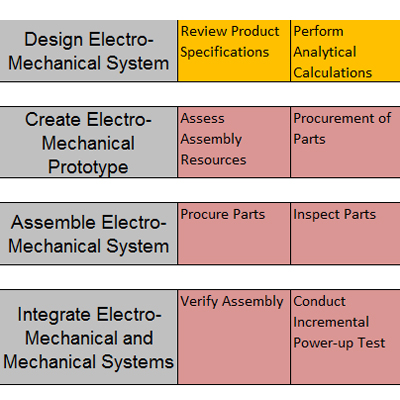 | Design Electro-Mechanical System | Review Product Specifications | Perform Analytical Calculations |
|---|---|---|
| Create Electro-Mechanical Prototype | Assess Assembly Resources | Procurement of Parts |
| Assemble Electro-Mechanical System | Procure Parts | Inspect Parts |
| Integrate Electro-Mechanical and Mechanical Systems | Verify Assembly | Conduct Incremental Power-up Test |